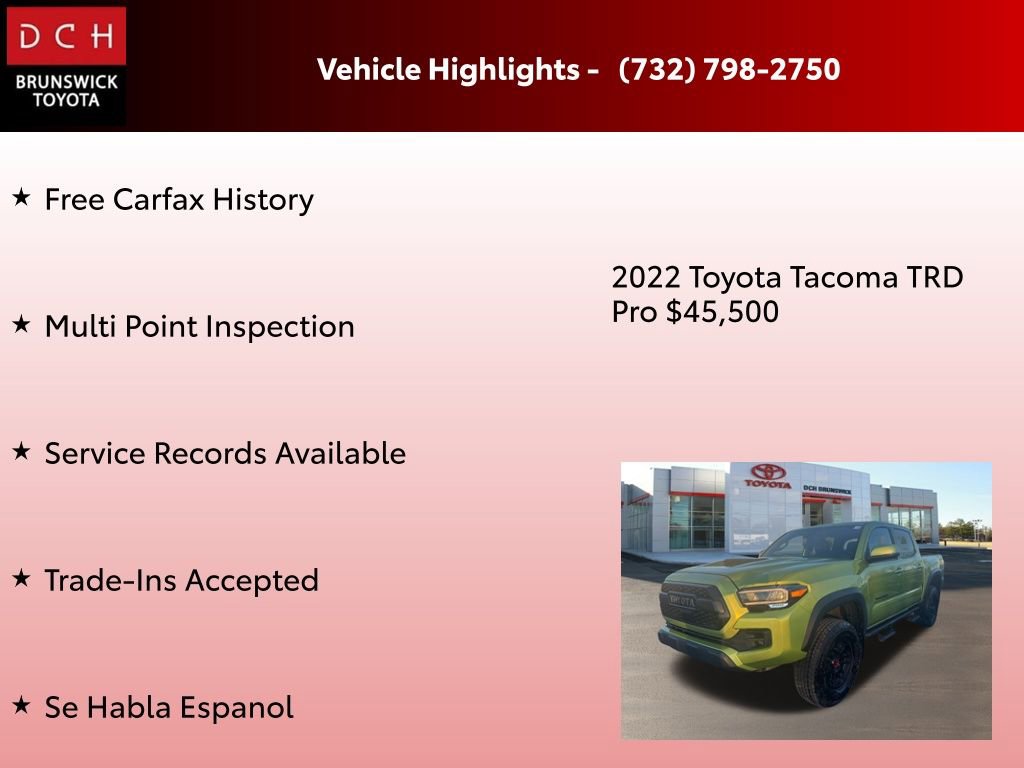 DCH
BRUNSWICK TOYOTA

Vehicle Highlights - (732) 798-2750

★ Free Carfax History

★ Multi Point Inspection

★ Service Records Available

★ Trade-Ins Accepted

★ Se Habla Espanol

2022 Toyota Tacoma TRD Pro $45,500

TOYOTA
DCH BRUNSWICK
TOYOTA